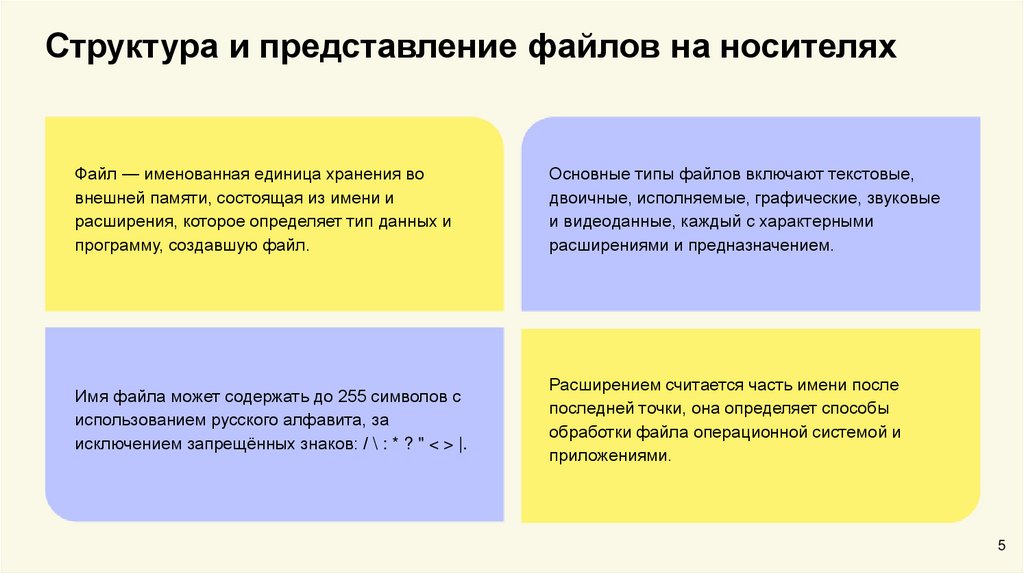 Структура и представление файлов на носителях

Файл — именованная единица хранения во внешней памяти, состоящая из имени и расширения, которое определяет тип данных и программу, создавшую файл.

Основные типы файлов включают текстовые, двоичные, исполняемые, графические, звуковые и видеоданные, каждый с характерными расширениями и предназначением.

Имя файла может содержать до 255 символов с использованием русского алфавита, за исключением запрещённых знаков: / \ : * ? " < > |.

Расширением считается часть имени после последней точки, она определяет способы обработки файла операционной системой и приложениями.

5